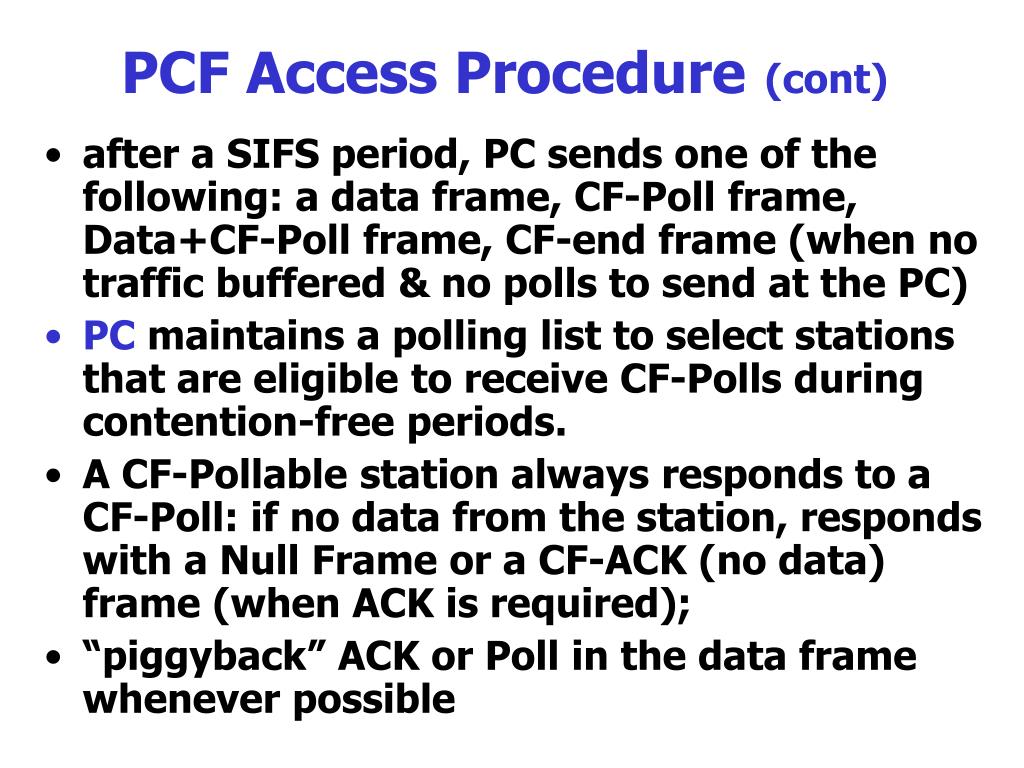 PCF Access Procedure (cont)

• after a SIFS period, PC sends one of the following: a data frame, CF-Poll frame, Data+CF-Poll frame, CF-end frame (when no traffic buffered & no polls to send at the PC)
• PC maintains a polling list to select stations that are eligible to receive CF-Polls during contention-free periods.
• A CF-Pollable station always responds to a CF-Poll: if no data from the station, responds with a Null Frame or a CF-ACK (no data) frame (when ACK is required);
• “piggyback” ACK or Poll in the data frame whenever possible